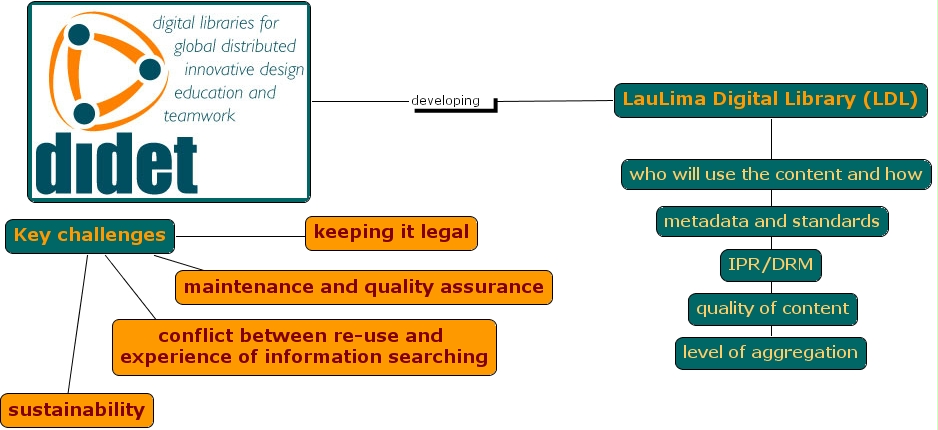 digital libraries for global distributed innovative design education and teamwork

didet

developing

LauLima Digital Library (LDL)

who will use the content and how

metadata and standards

IPR/DRM

quality of content

level of aggregation

Key challenges

keeping it legal

maintenance and quality assurance

conflict between re-use and experience of information searching

sustainability